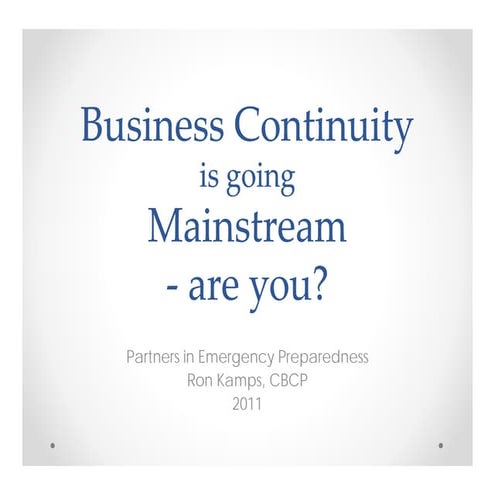 Business Continuity
is going
Mainstream
- are you?

Partners in Emergency Preparedness
Ron Kamps, CBCP
2011